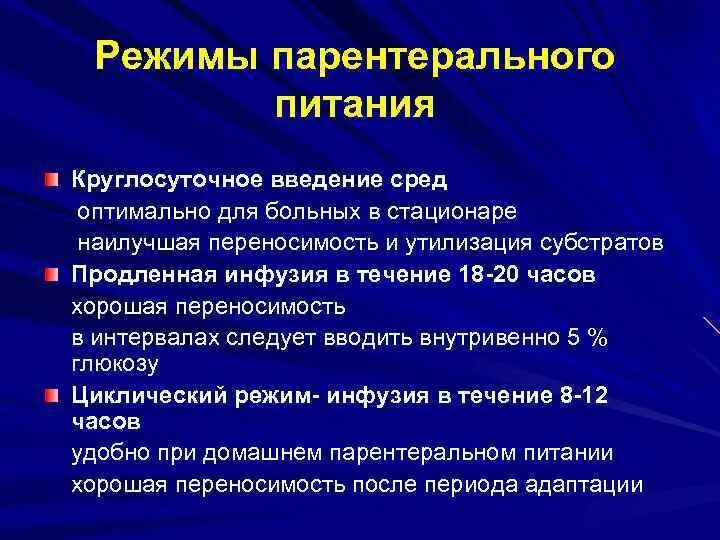 Режимы парентерального питания

Круглосуточное введение сред
оптимально для больных в стационаре
наилучшая переносимость и утилизация субстратов

Продленная инфузия в течение 18-20 часов
хорошая переносимость
в интервалах следует вводить внутривенно 5 % глюкозу

Циклический режим- инфузия в течение 8-12 часов
удобно при домашнем парентеральном питании
хорошая переносимость после периода адаптации